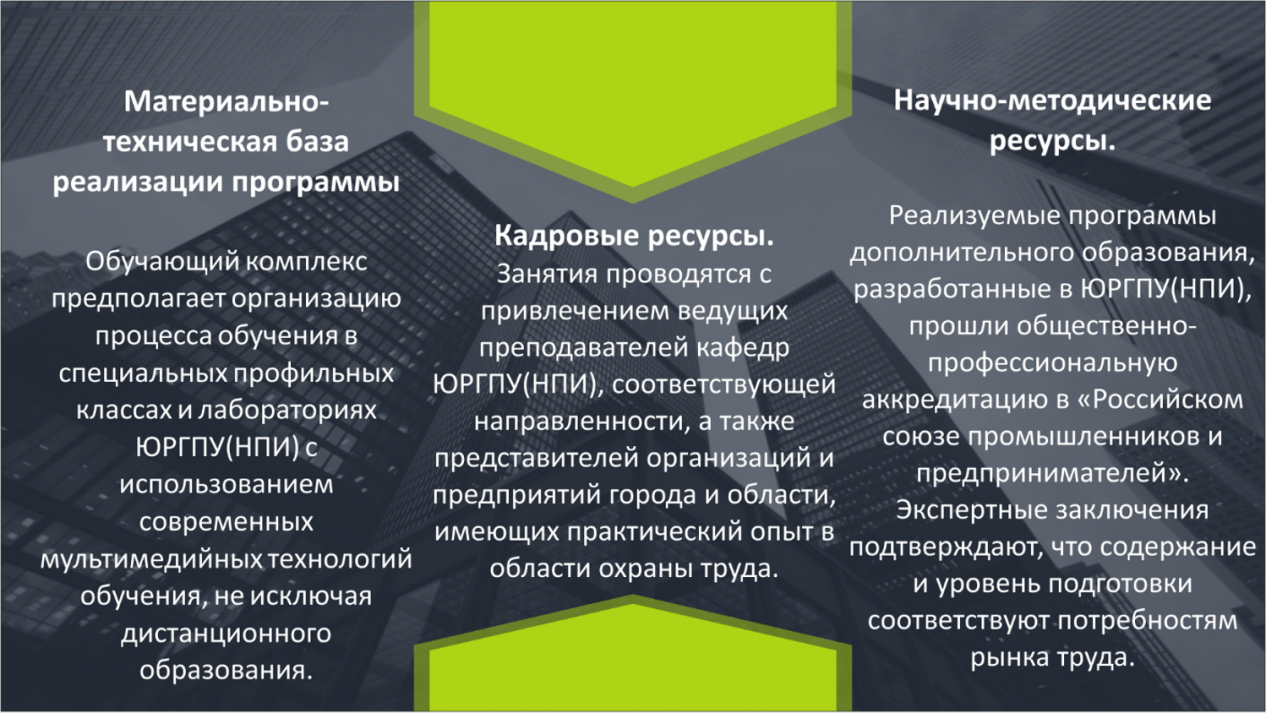 Материально-техническая база реализации программы

Обучающий комплекс предполагает организацию процесса обучения в специальных профильных классах и лабораториях ЮРГПУ(НПИ) с использованием современных мультимедийных технологий обучения, не исключая дистанционного образования.

Кадровые ресурсы.
Занятия проводятся с привлечением ведущих преподавателей кафедр ЮРГПУ(НПИ), соответствующей направленности, а также представителей организаций и предприятий города и области, имеющих практический опыт в области охраны труда.

Научно-методические ресурсы.

Реализуемые программы дополнительного образования, разработанные в ЮРГПУ(НПИ), прошли общественно-профессиональную аккредитацию в «Российском союзе промышленников и предпринимателей». Экспертные заключения подтверждают, что содержание и уровень подготовки соответствуют потребностям рынка труда.